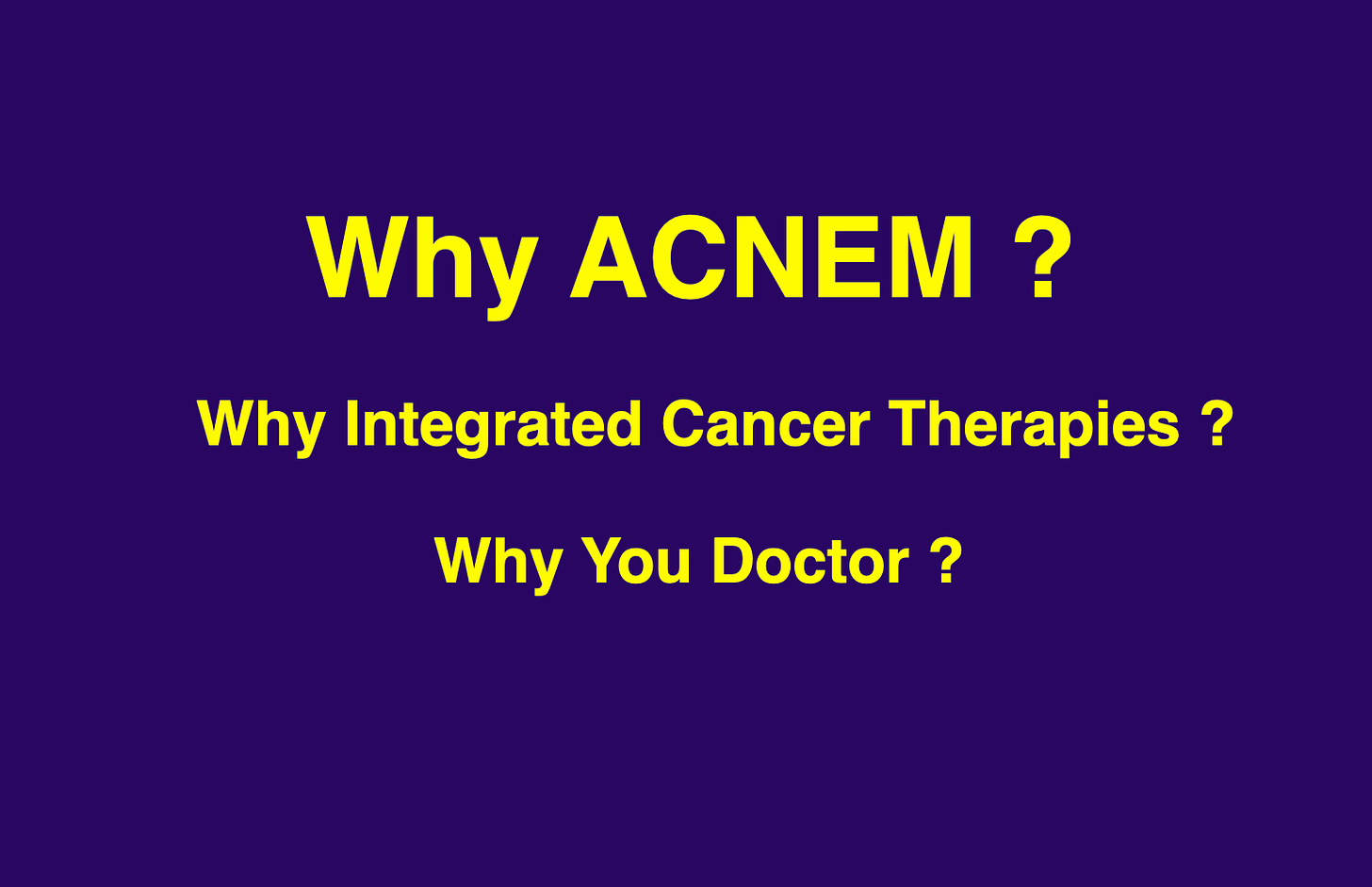 Why ACNEM ?

Why Integrated Cancer Therapies ?

Why You Doctor ?